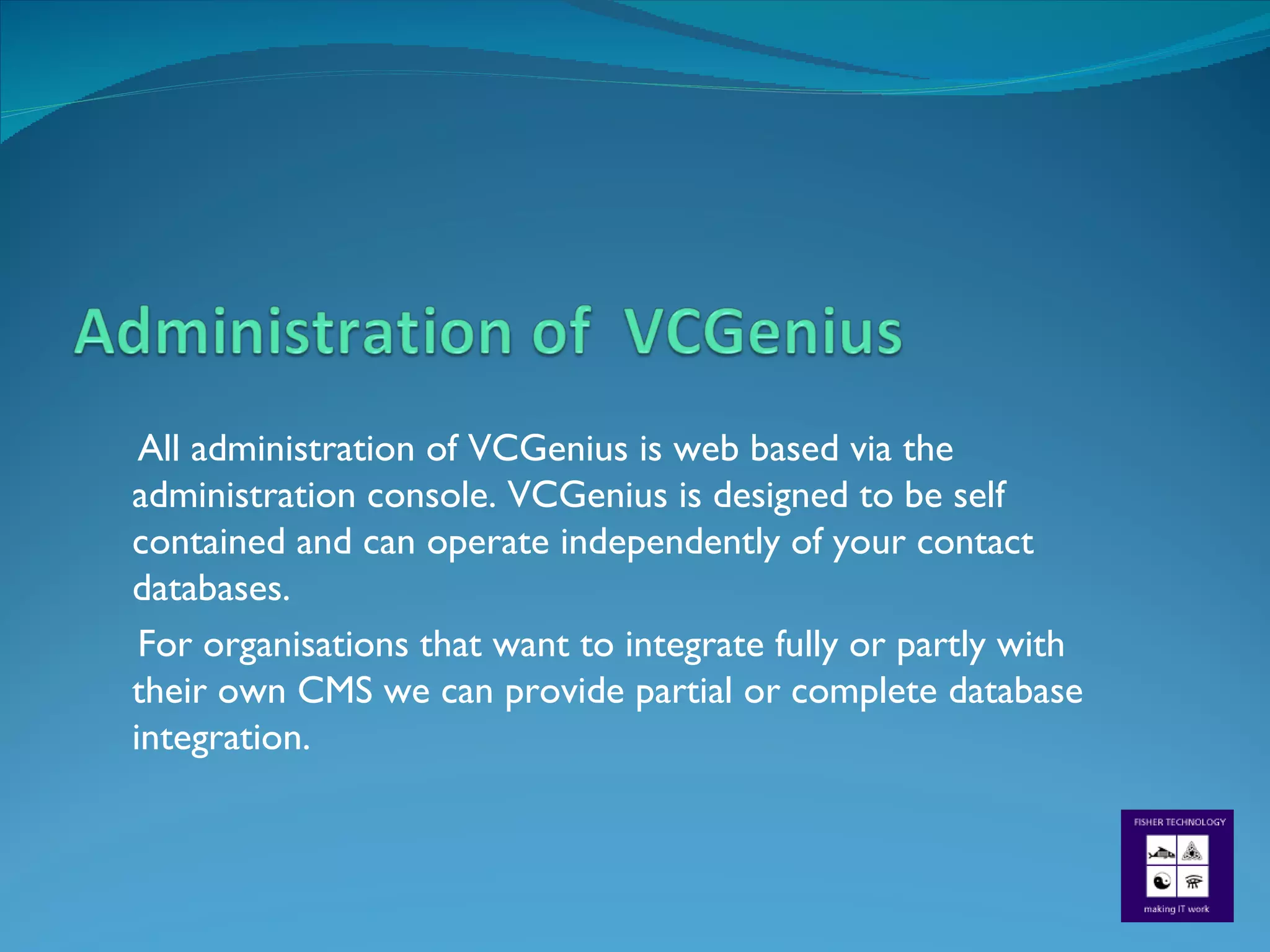 Administration of VCGenius

All administration of VCGenius is web based via the administration console. VCGenius is designed to be self contained and can operate independently of your contact databases.

For organisations that want to integrate fully or partly with their own CMS we can provide partial or complete database integration.

FISHER TECHNOLOGY

making IT work